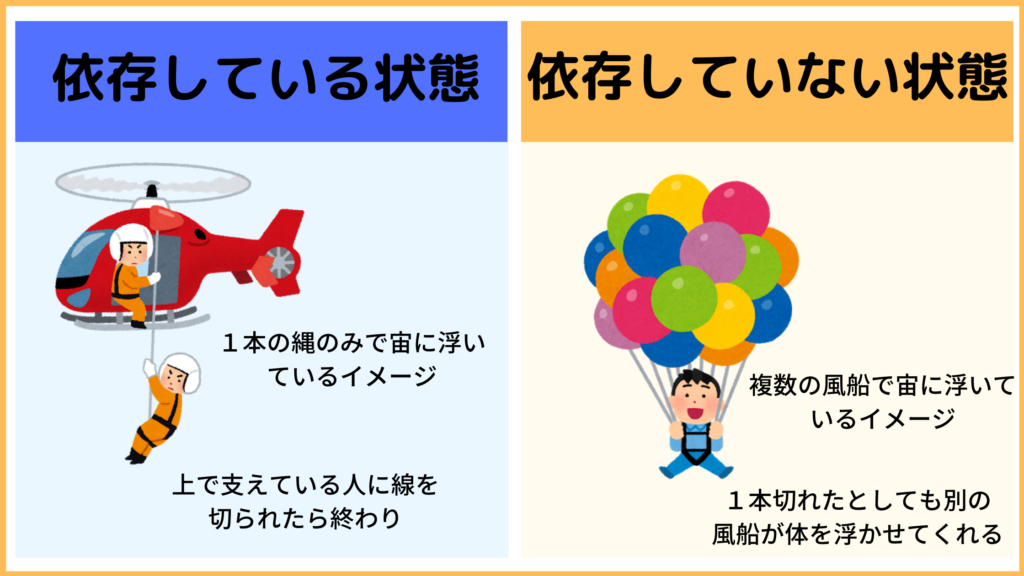 依存している状態

１本の縄のみで宙に浮いているイメージ

上で支えている人に線を切られたら終わり

依存していない状態

複数の風船で宙に浮いているイメージ

１本切れたとしても別の風船が体を浮かせてくれる